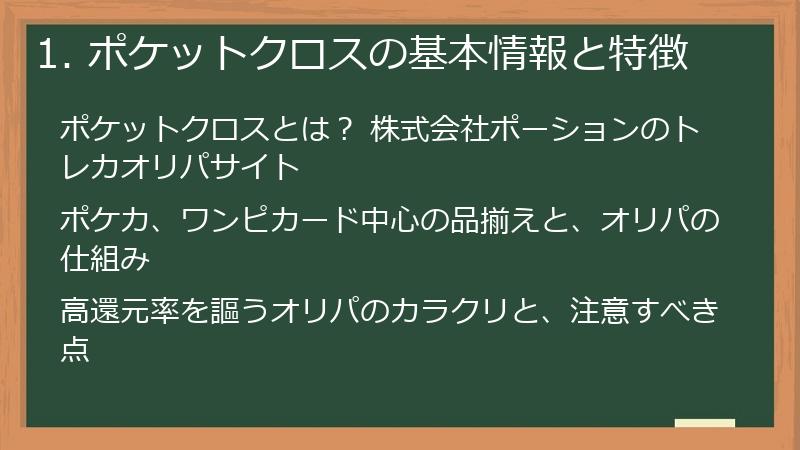 1. ポケットクロスの基本情報と特徴

ポケットクロスとは？ 株式会社ポーションのトレカオリパサイト

ポケカ、ワンピカード中心の品揃えと、オリパの仕組み

高還元率を謳うオリパのカラクリと、注意すべき点